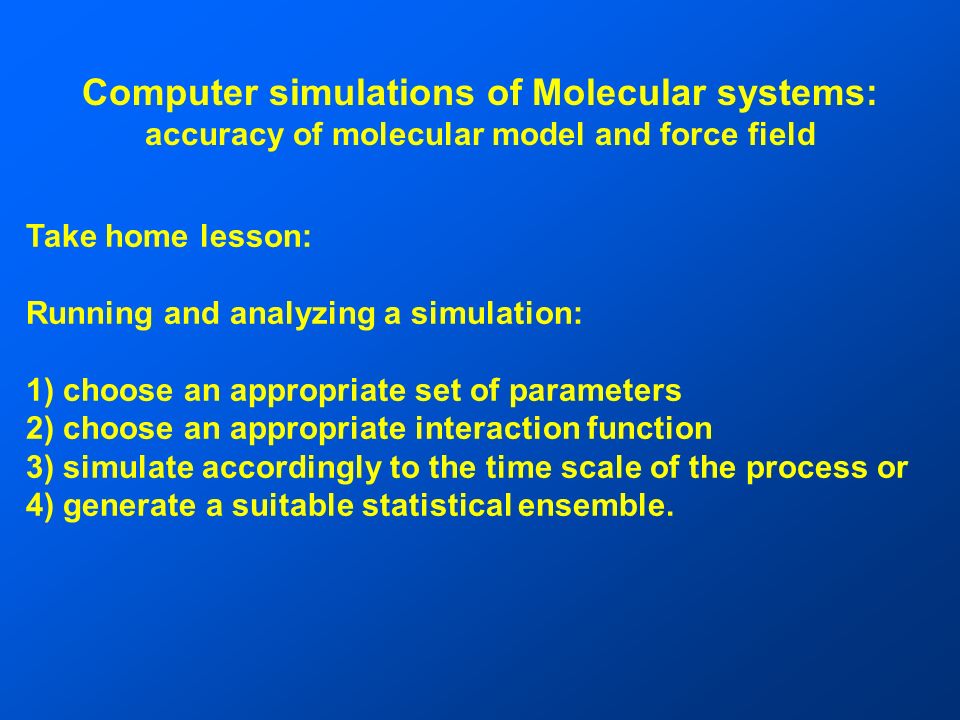 Computer simulations of Molecular systems:
accuracy of molecular model and force field

Take home lesson:

Running and analyzing a simulation:

1) choose an appropriate set of parameters
2) choose an appropriate interaction function
3) simulate accordingly to the time scale of the process or
4) generate a suitable statistical ensemble.